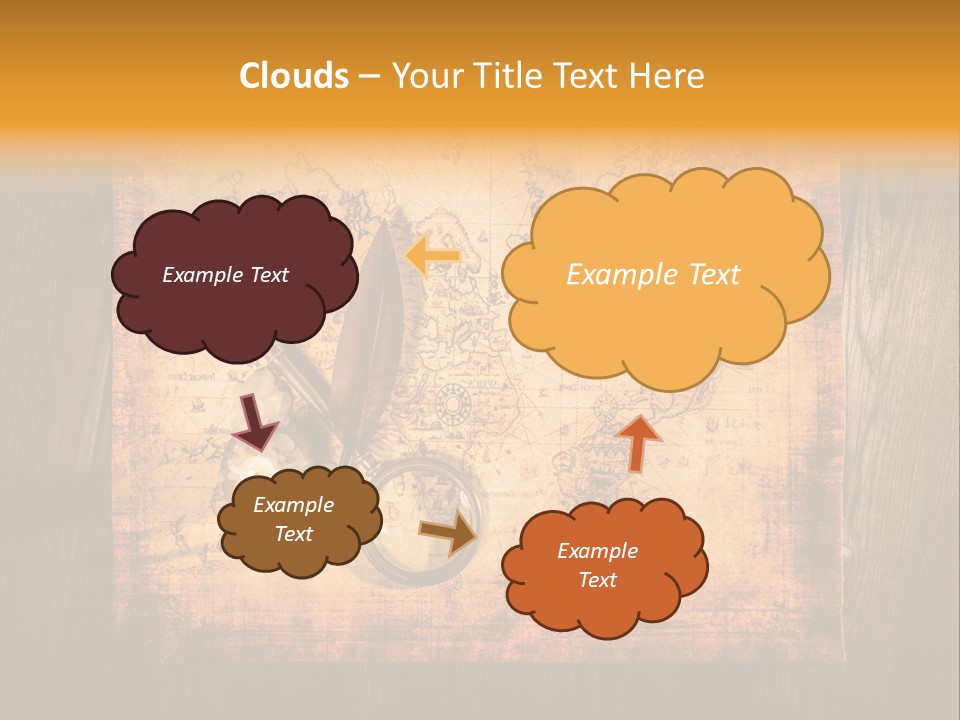 Clouds – Your Title Text Here

Example Text

Example Text

Example Text

Example Text